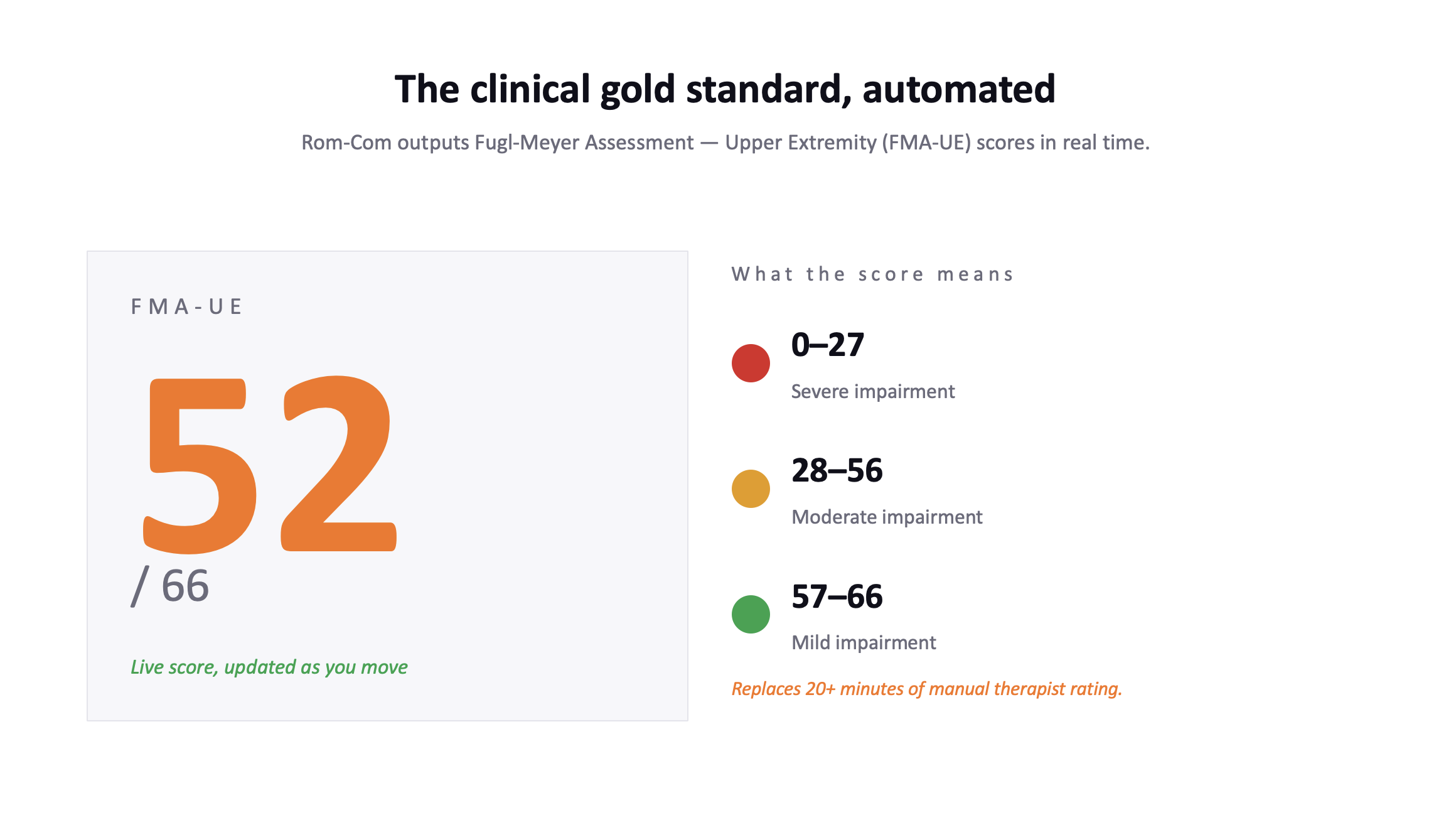 The clinical gold standard, automated

Rom-Com outputs Fugl-Meyer Assessment — Upper Extremity (FMA-UE) scores in real time.

FMA-UE

52

/ 66

Live score, updated as you move

What the score means

0–27

Severe impairment

28–56

Moderate impairment

57–66

Mild impairment

Replaces 20+ minutes of manual therapist rating.